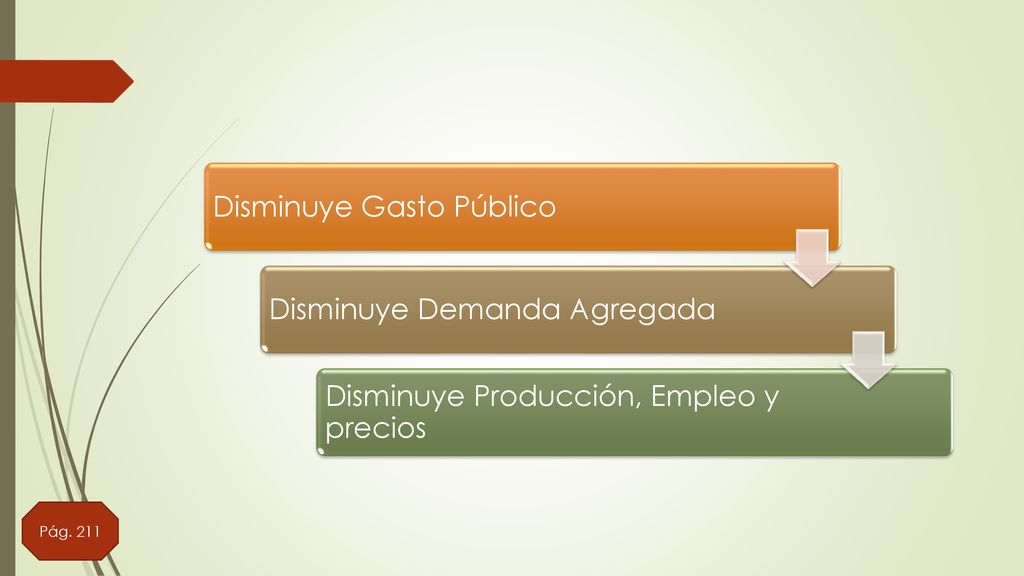 Disminuye Gasto Público

Disminuye Demanda Agregada

Disminuye Producción, Empleo y precios

Pág. 211